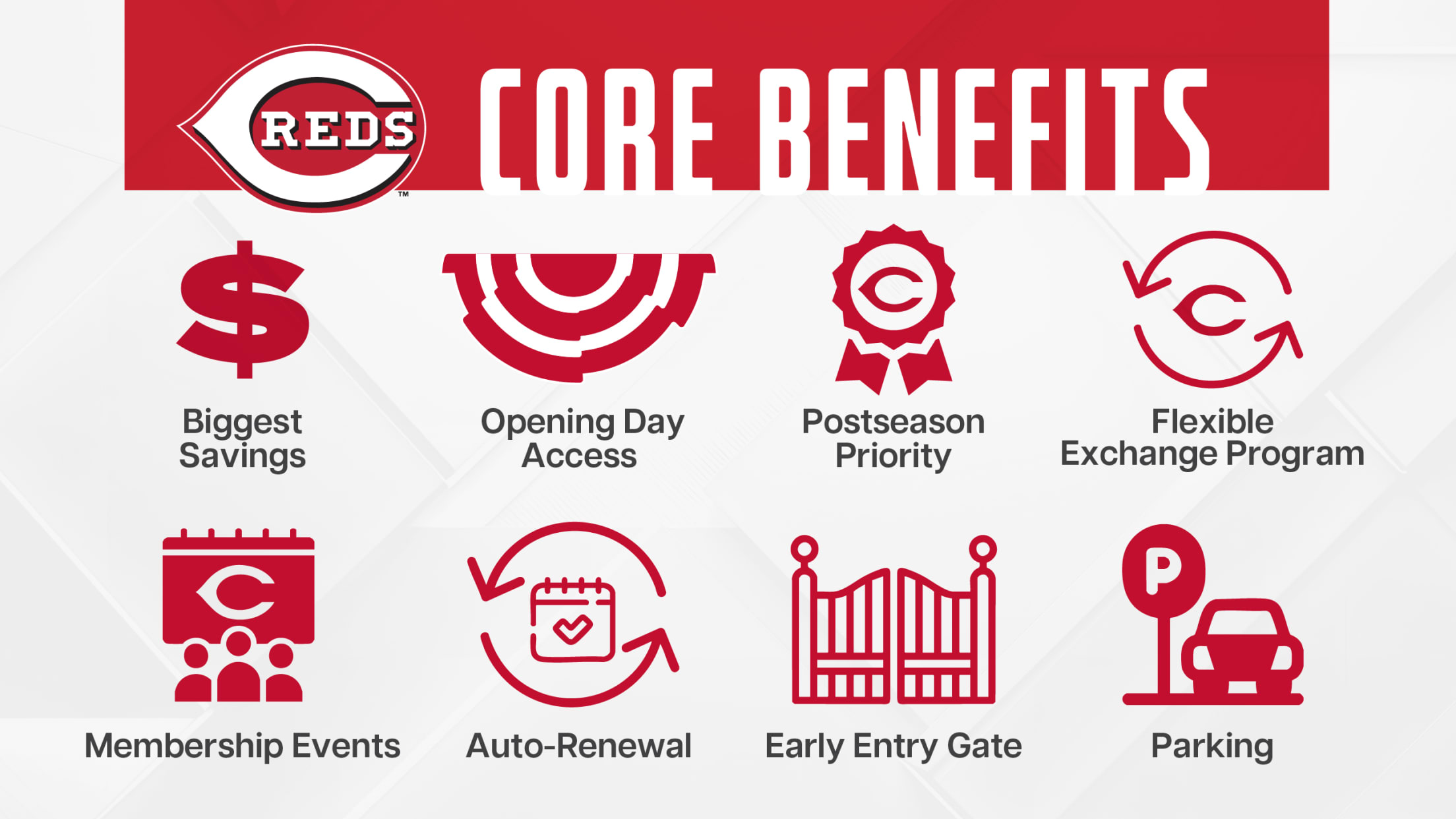 REDS™

CORE BENEFITS

$

Biggest Savings

Opening Day Access

Postseason Priority

Flexible Exchange Program

Membership Events

Auto-Renewal

Early Entry Gate

P

Parking